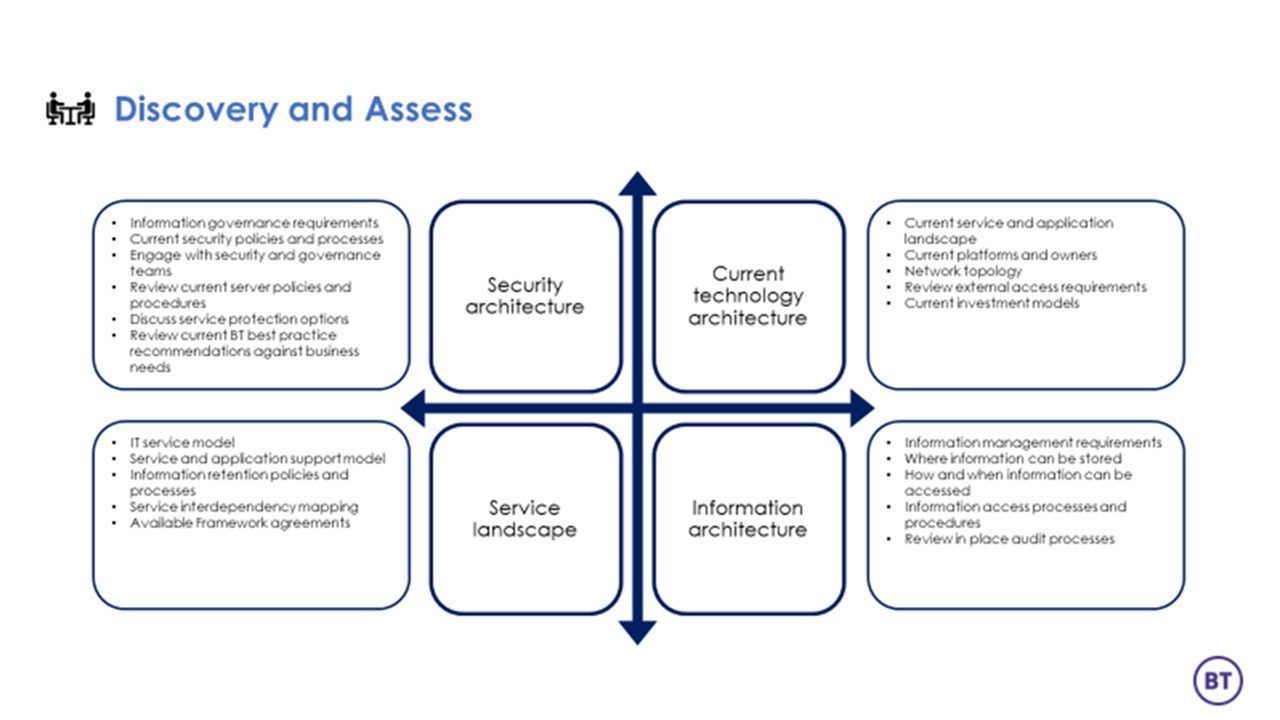 Discovery and Assess

- Information governance requirements
- Current security policies and processes
- Engage with security and governance teams
- Review current server policies and procedures
- Discuss service protection options
- Review current BT best practice recommendations against business needs

Security architecture

Current technology architecture

- Current service and application landscape
- Current platforms and owners
- Network topology
- Review external access requirements
- Current investment models

- IT service model
- Service and application support model
- Information retention policies and processes
- Service interdependency mapping
- Available Framework agreements

Service landscape

Information architecture

- Information management requirements
- Where information can be stored
- How and when information can be accessed
- Information access processes and procedures
- Review in place audit processes

BT